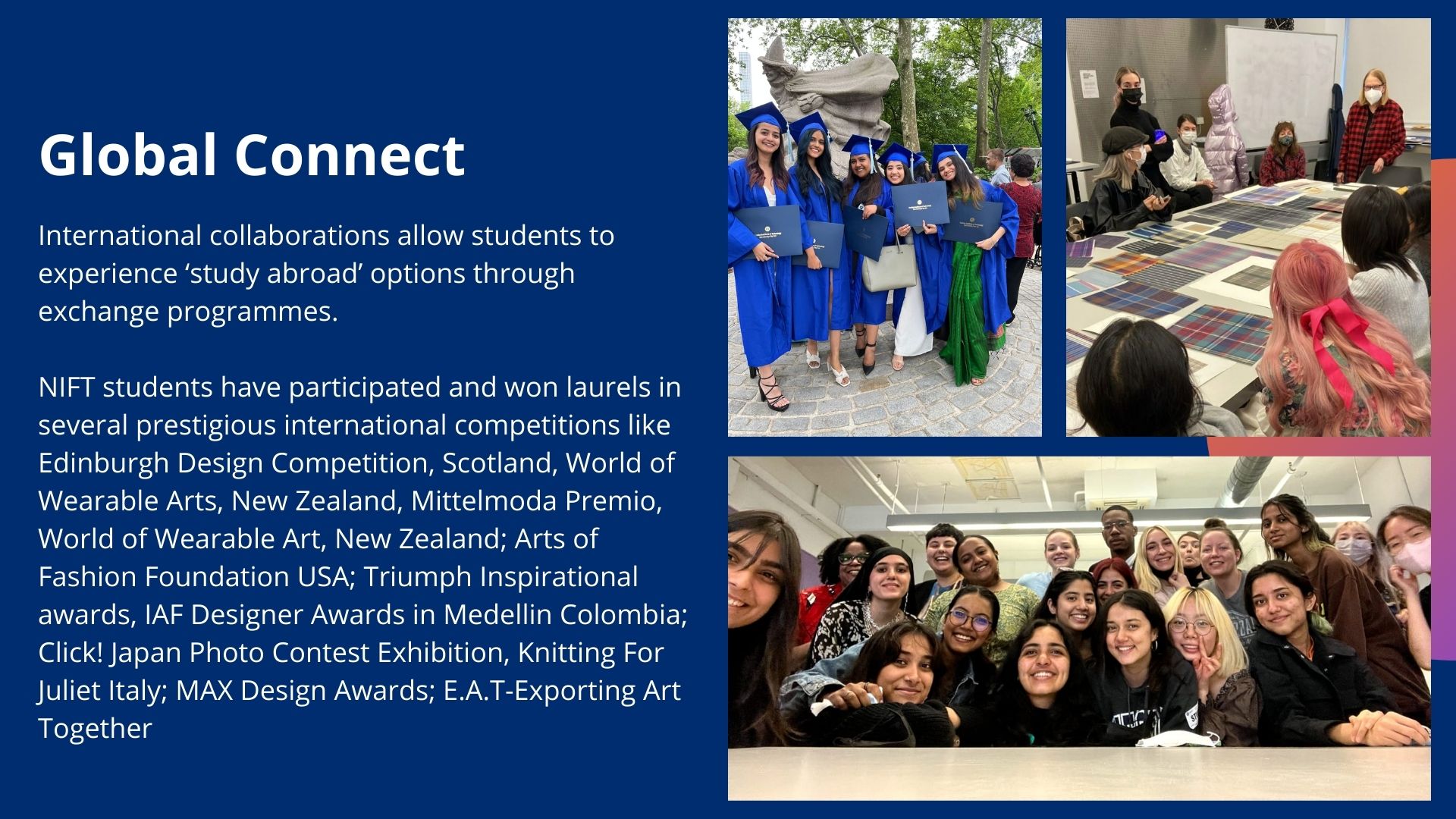 Global Connect

International collaborations allow students to experience ‘study abroad’ options through exchange programmes.

NIFT students have participated and won laurels in several prestigious international competitions like Edinburgh Design Competition, Scotland, World of Wearable Arts, New Zealand, Mittelmoda Premio, World of Wearable Art, New Zealand; Arts of Fashion Foundation USA; Triumph Inspirational awards, IAF Designer Awards in Medellin Colombia; Click! Japan Photo Contest Exhibition, Knitting For Juliet Italy; MAX Design Awards; E.A.T-Exporting Art Together